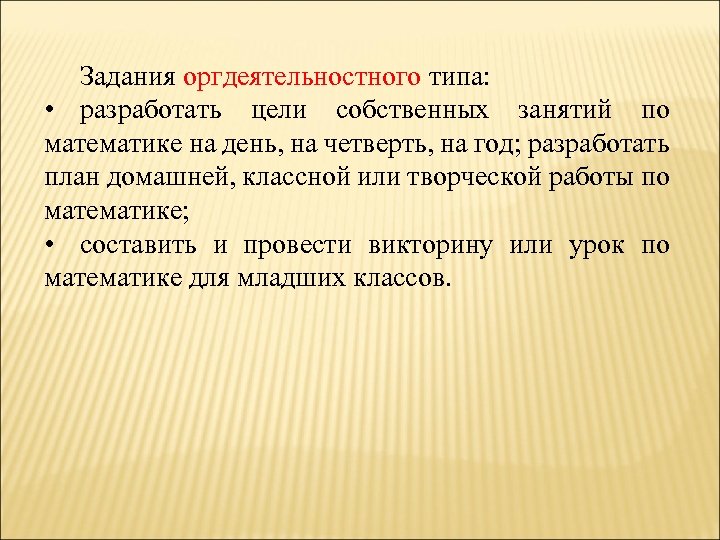 Задания оргдеятельностного типа:
• разработать цели собственных занятий по математике на день, на четверть, на год; разработать план домашней, классной или творческой работы по математике;
• составить и провести викторину или урок по математике для младших классов.